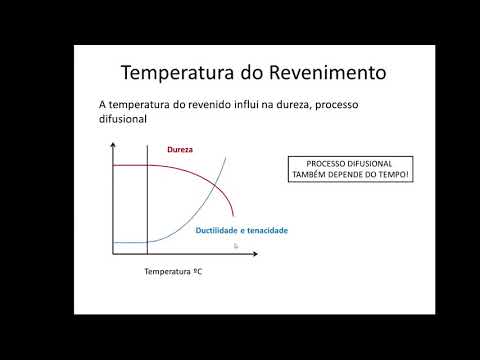 Temperatura do Revenimento

A temperatura do revenido influi na dureza, processo difusional

Dureza

PROCESSO DIFUSIONAL TAMBÉM DEPENDE DO TEMPO!

Ductilidade e tenacidade

Temperatura ºC